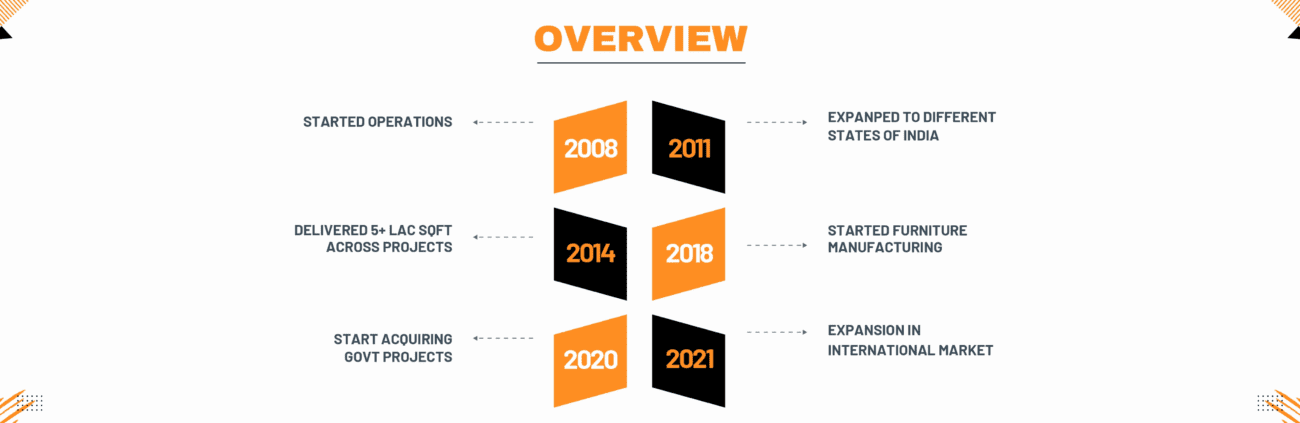 OVERVIEW

STARTED OPERATIONS

2008

2011

EXPANPED TO DIFFERENT STATES OF INDIA

DELIVERED 5+ LAC SQFT ACROSS PROJECTS

2014

2018

STARTED FURNITURE MANUFACTURING

START ACQUIRING GOVT PROJECTS

2020

2021

EXPANSION IN INTERNATIONAL MARKET